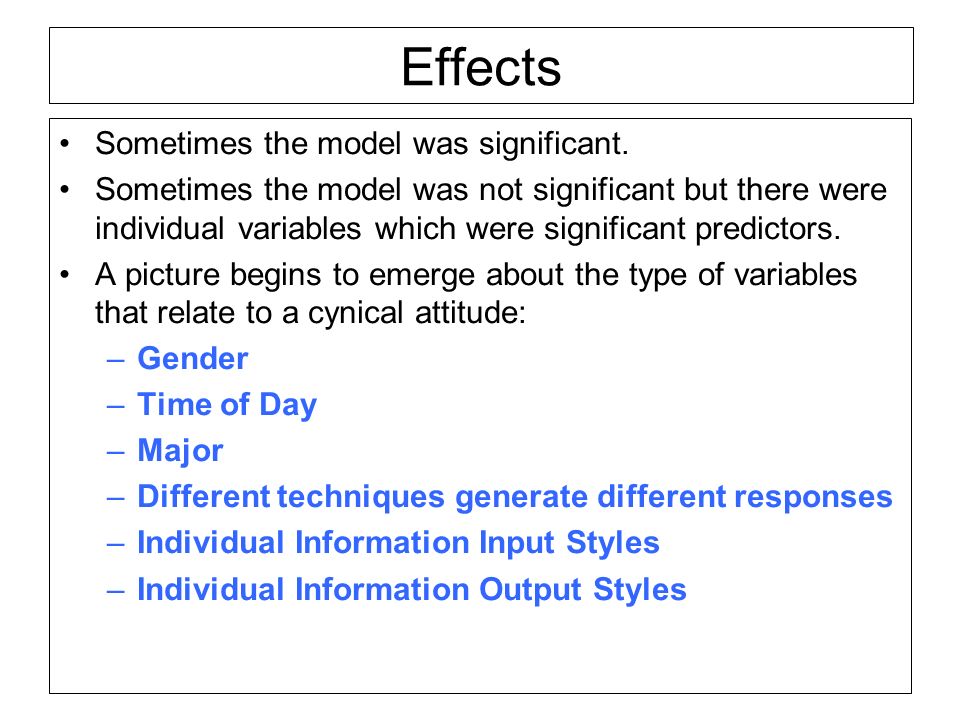 Effects

• Sometimes the model was significant.
• Sometimes the model was not significant but there were individual variables which were significant predictors.
• A picture begins to emerge about the type of variables that relate to a cynical attitude:
– Gender
– Time of Day
– Major
– Different techniques generate different responses
– Individual Information Input Styles
– Individual Information Output Styles